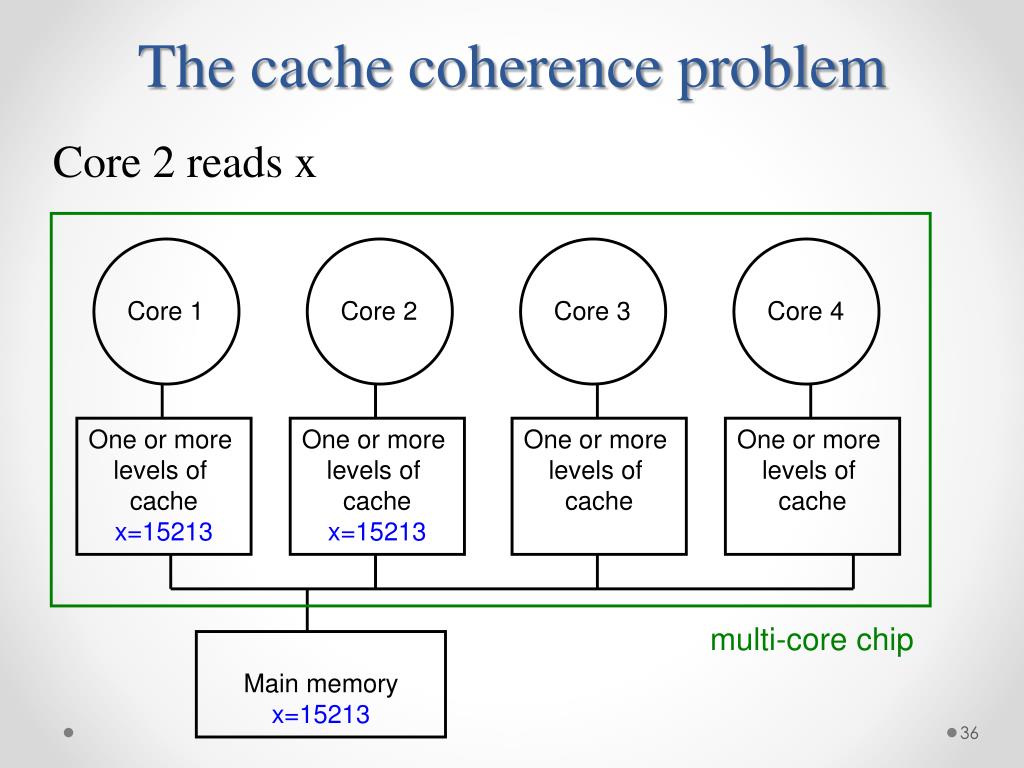 The cache coherence problem

Core 2 reads x

Core 1

Core 2

Core 3

Core 4

One or more levels of cache
x=15213

One or more levels of cache
x=15213

One or more levels of cache

One or more levels of cache

multi-core chip

Main memory
x=15213

36